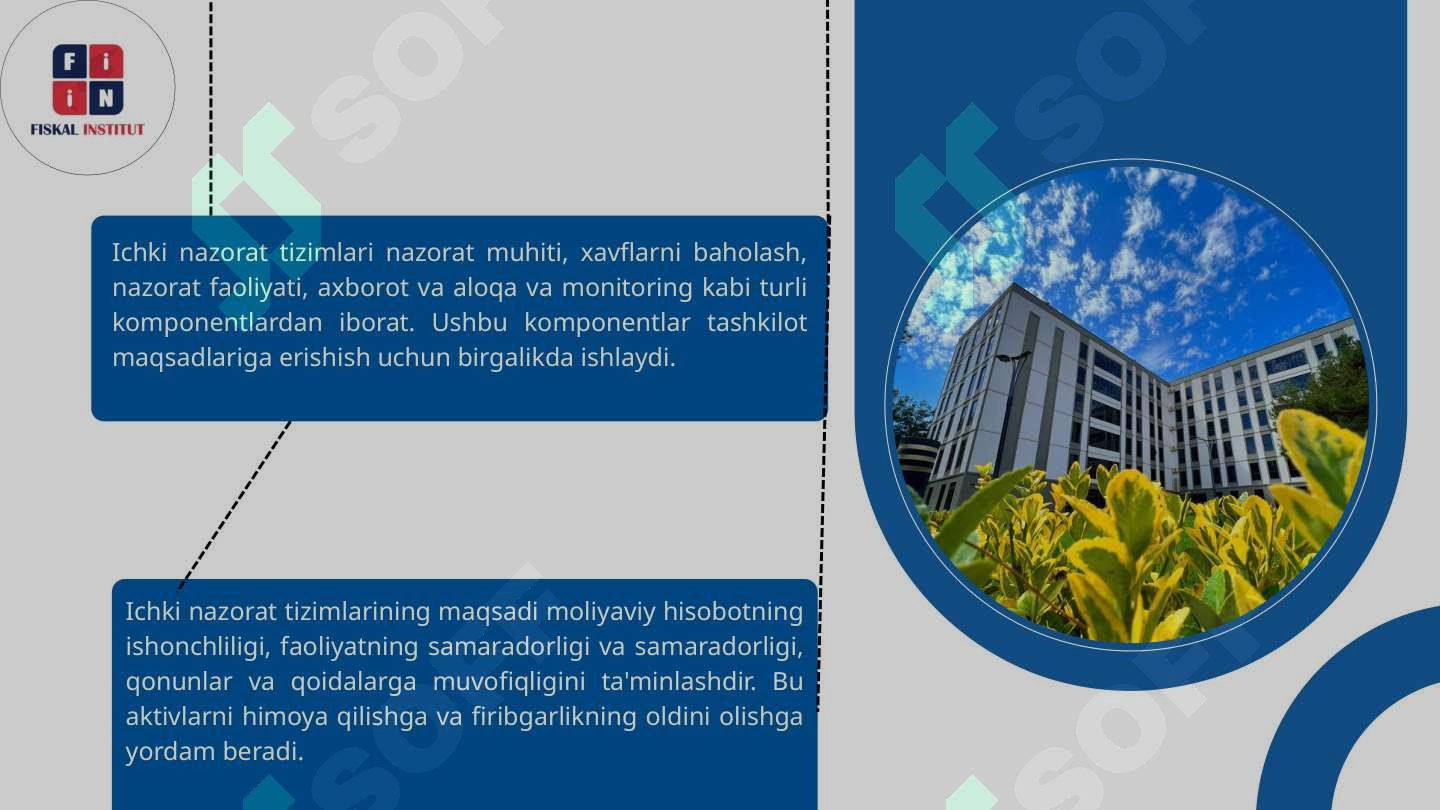 F i
i N
FISKAL INSTITUT

Ichki nazorat tizimlari nazorat muhiti, xavflarni baholash, nazorat faoliyati, axborot va aloqa va monitoring kabi turli komponentlardan iborat. Ushbu komponentlar tashkilot maqsadlariga erishish uchun birgalikda ishlaydi.

Ichki nazorat tizimlarining maqsadi moliyaviy hisobotning ishonchliligi, faoliyatning samaradorligi va samaradorligi, qonunlar va qoidalarga muvofiqligini ta'minlashdir. Bu aktivlarni himoya qilishga va firibgarlikning oldini olishga yordam beradi.